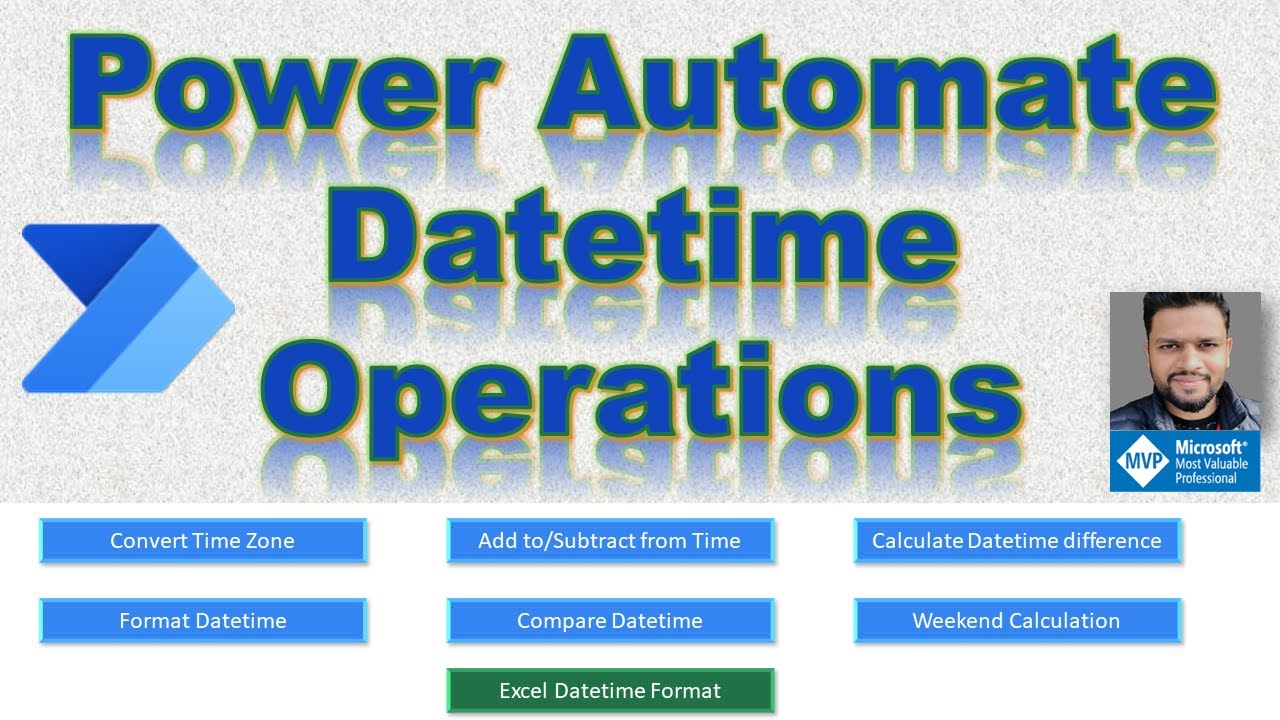 Power Automate
Datetime
Operations

MVP Microsoft® Most Valuable Professional

Convert Time Zone

Add to/Subtract from Time

Calculate Datetime difference

Format Datetime

Compare Datetime

Weekend Calculation

Excel Datetime Format